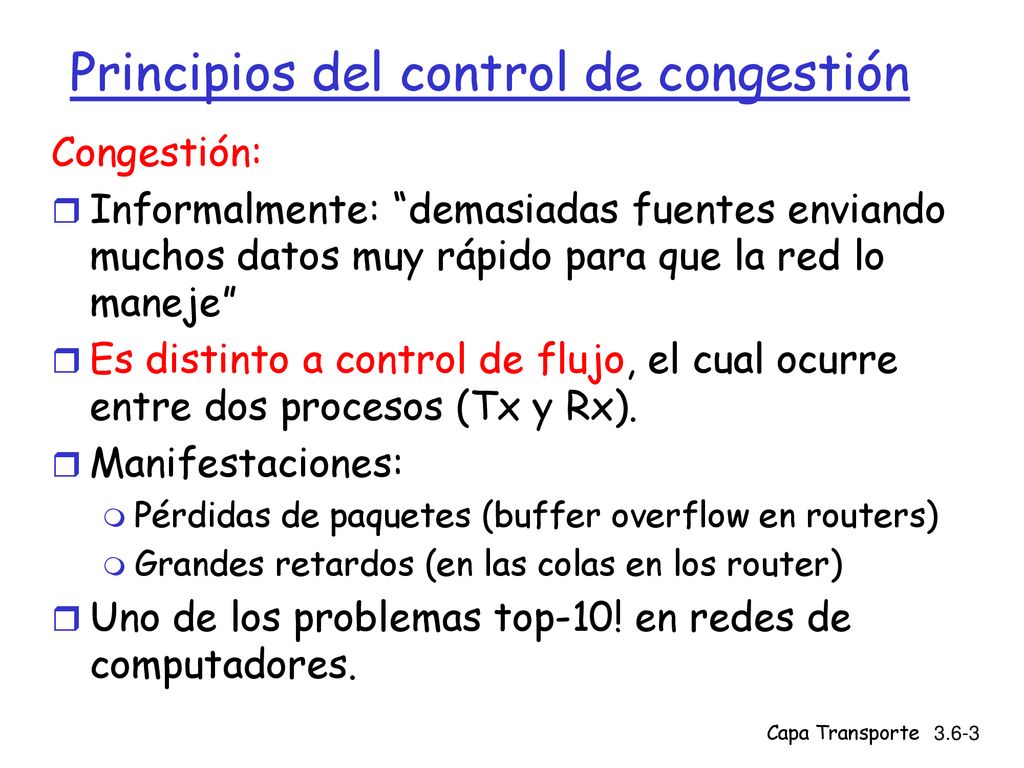 Principios del control de congestión

Congestión:

Informalmente: “demasiadas fuentes enviando muchos datos muy rápido para que la red lo maneje”

Es distinto a control de flujo, el cual ocurre entre dos procesos (Tx y Rx).

Manifestaciones:

Pérdidas de paquetes (buffer overflow en routers)

Grandes retardos (en las colas en los router)

Uno de los problemas top-10! en redes de computadores.

Capa Transporte 3.6-3